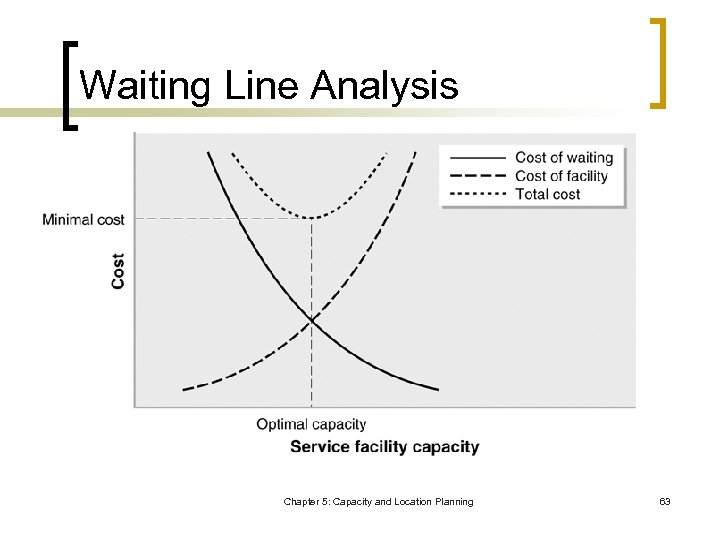 Waiting Line Analysis

Cost of waiting
Cost of facility
Total cost

Minimal cost

Cost

Optimal capacity

Service facility capacity

Chapter 5: Capacity and Location Planning

63